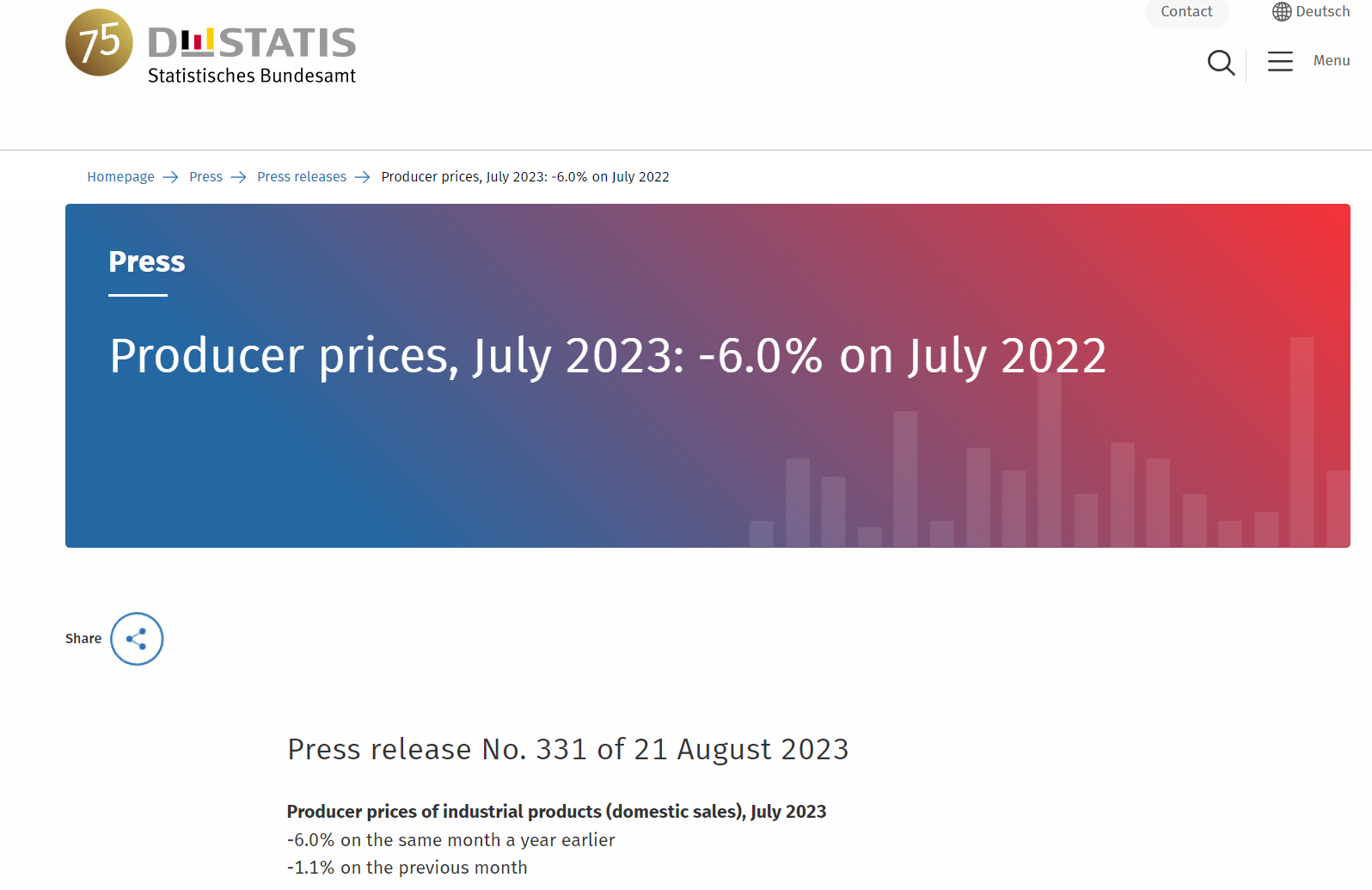 75 DESTATIS
Statistisches Bundesamt

Contact

Deutsch

Menu

Homepage → Press → Press releases → Producer prices, July 2023: -6.0% on July 2022

Press

Producer prices, July 2023: -6.0% on July 2022

Share

Press release No. 331 of 21 August 2023

Producer prices of industrial products (domestic sales), July 2023
-6.0% on the same month a year earlier
-1.1% on the previous month